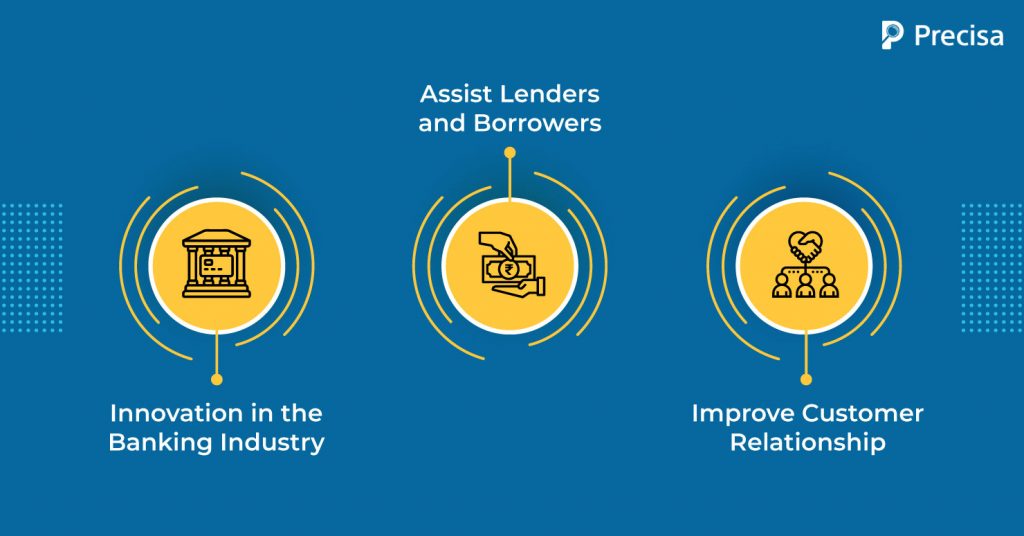 Precisa

Assist Lenders and Borrowers

Innovation in the Banking Industry

Improve Customer Relationship